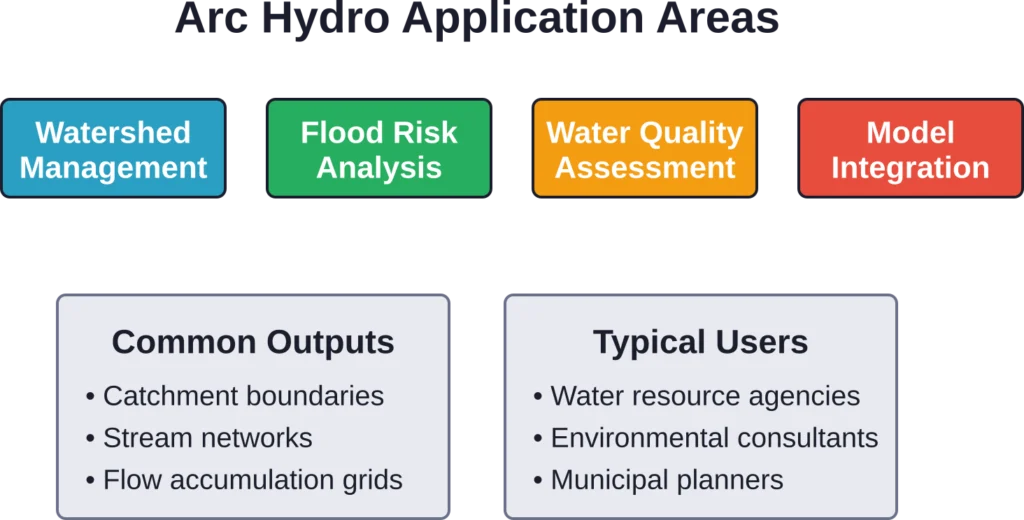 Arc Hydro Application Areas

Watershed Management

Flood Risk Analysis

Water Quality Assessment

Model Integration

Common Outputs

• Catchment boundaries
• Stream networks
• Flow accumulation grids

Typical Users

• Water resource agencies
• Environmental consultants
• Municipal planners